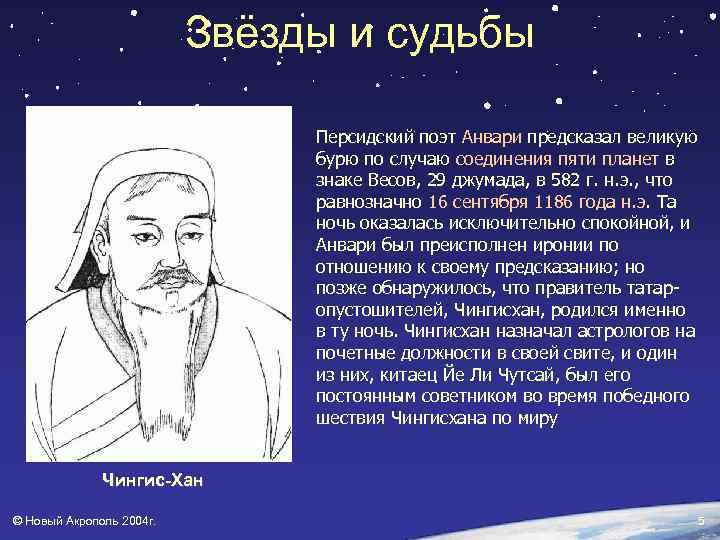 Звёзды и судьбы

Персидский поэт Анвари предсказал великую бурю по случаю соединения пяти планет в знаке Весов, 29 джумада, в 582 г. н.э., что равнозначно 16 сентября 1186 года н.э. Та ночь оказалась исключительно спокойной, и Анвари был преисполнен иронии по отношению к своему предсказанию; но позже обнаружилось, что правитель татар-опустошителей, Чингисхан, родился именно в ту ночь. Чингисхан назначал астрологов на почетные должности в своей свите, и один из них, китаец Йе Ли Чутсай, был его постоянным советником во время победного шествия Чингисхана по миру

Чингис-Хан

© Новый Акрополь 2004г.

5